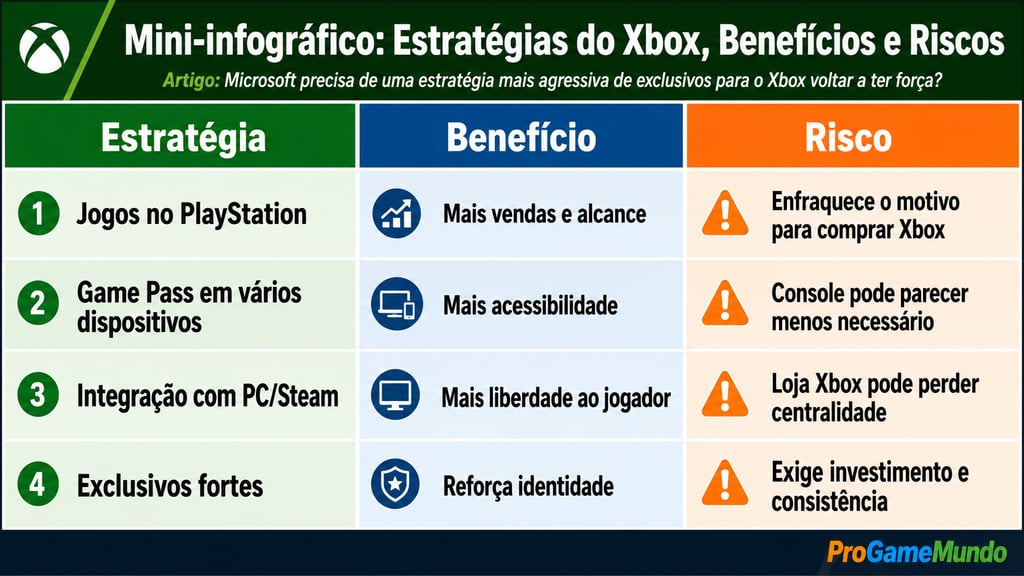 Mini-infográfico: Estratégias do Xbox, Benefícios e Riscos

Artigo: Microsoft precisa de uma estratégia mais agressiva de exclusivos para o Xbox voltar a ter força?

| Estratégia | Benefício | Risco |
|---|---|---|
| 1 Jogos no PlayStation | Mais vendas e alcance | Enfraquece o motivo para comprar Xbox |
| 2 Game Pass em vários dispositivos | Mais acessibilidade | Console pode parecer menos necessário |
| 3 Integração com PC/Steam | Mais liberdade ao jogador | Loja Xbox pode perder centralidade |
| 4 Exclusivos fortes | Reforça identidade | Exige investimento e consistência |

ProGameMundo